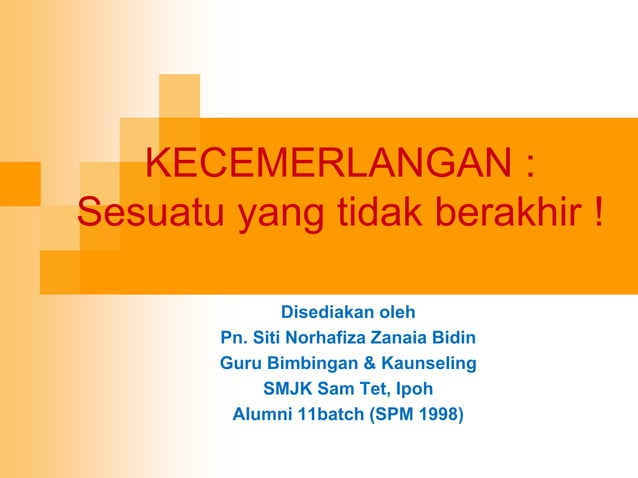 KECEMERLANGAN :
Sesuatu yang tidak berakhir !

Disediakan oleh
Pn. Siti Norhafiza Zanaia Bidin
Guru Bimbingan & Kaunseling
SMJK Sam Tet, Ipoh
Alumni 11batch (SPM 1998)